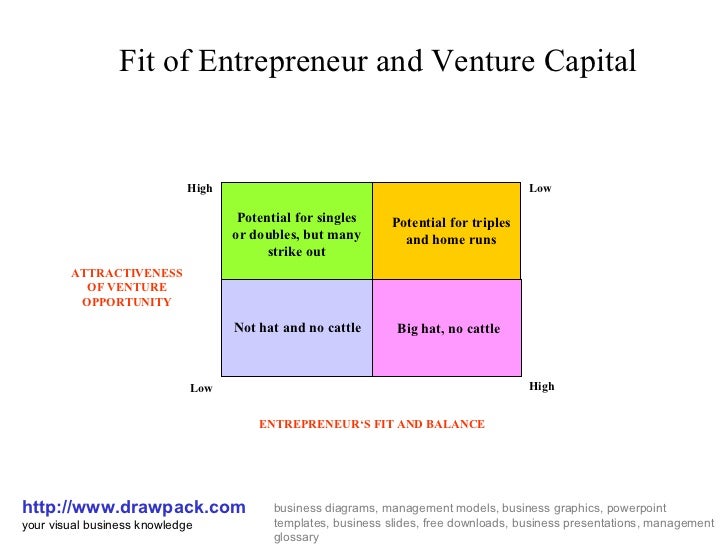 Fit of Entrepreneur and Venture Capital

High

Low

Potential for singles or doubles, but many strike out

Potential for triples and home runs

ATTRACTIVENESS OF VENTURE OPPORTUNITY

Not hat and no cattle

Big hat, no cattle

Low

High

ENTREPRENEUR'S FIT AND BALANCE

http://www.drawpack.com
your visual business knowledge

business diagrams, management models, business graphics, powerpoint templates, business slides, free downloads, business presentations, management glossary